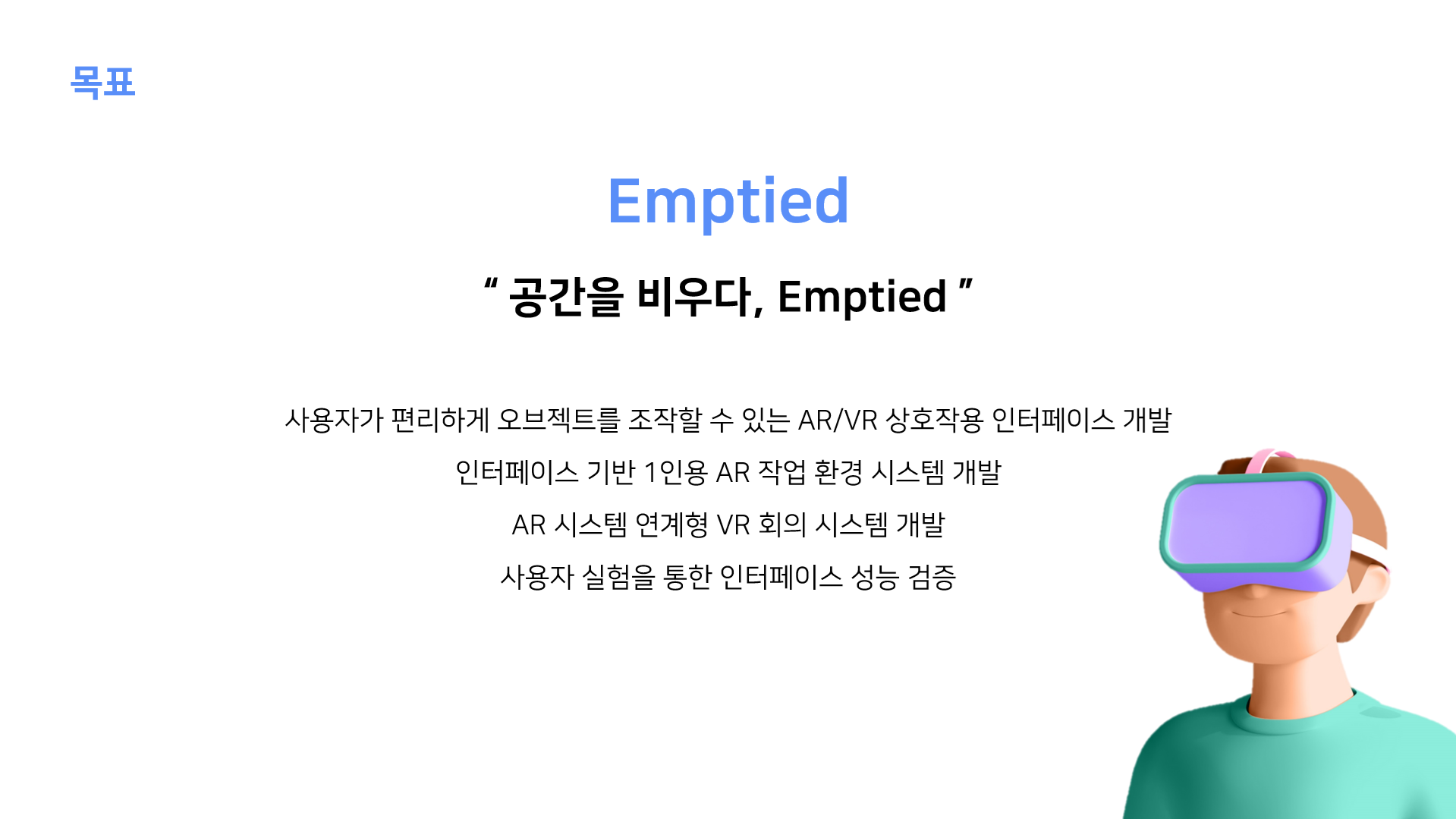 목표

Emptied

“ 공간을 비우다, Emptied ”

사용자가 편리하게 오브젝트를 조작할 수 있는 AR/VR 상호작용 인터페이스 개발

인터페이스 기반 1인용 AR 작업 환경 시스템 개발

AR 시스템 연계형 VR 회의 시스템 개발

사용자 실험을 통한 인터페이스 성능 검증